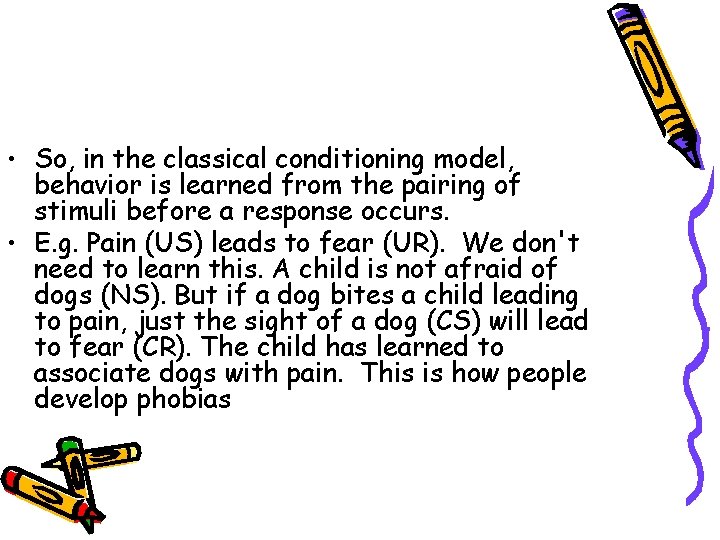 • So, in the classical conditioning model, behavior is learned from the pairing of stimuli before a response occurs.
• E.g. Pain (US) leads to fear (UR). We don't need to learn this. A child is not afraid of dogs (NS). But if a dog bites a child leading to pain, just the sight of a dog (CS) will lead to fear (CR). The child has learned to associate dogs with pain. This is how people develop phobias